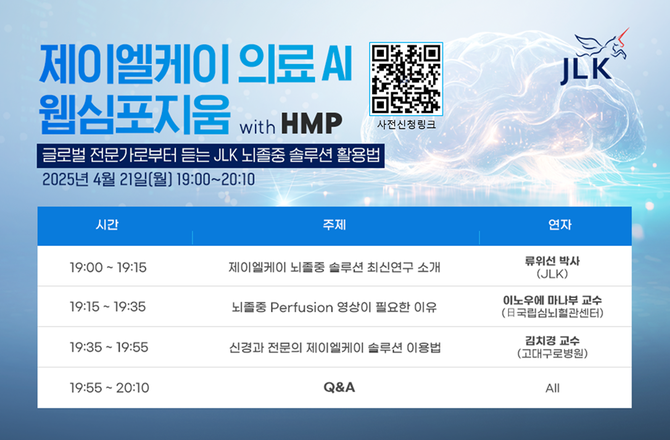 제이엘케이 의료 AI 웹심포지움 with HMP

사전신청링크

JLK

글로벌 전문가로부터 듣는 JLK 뇌졸중 솔루션 활용법

2025년 4월 21일(월) 19:00~20:10

| 시간 | 주제 | 연자 |
|---|---|---|
| 19:00 ~ 19:15 | 제이엘케이 뇌졸중 솔루션 최신연구 소개 | 류위선 박사 (JLK) |
| 19:15 ~ 19:35 | 뇌졸중 Perfusion 영상이 필요한 이유 | 이노우에 마나부 교수 (日국립심뇌혈관센터) |
| 19:35 ~ 19:55 | 신경과 전문의 제이엘케이 솔루션 이용법 | 김치경 교수 (고대구로병원) |
| 19:55 ~ 20:10 | Q&A | All |